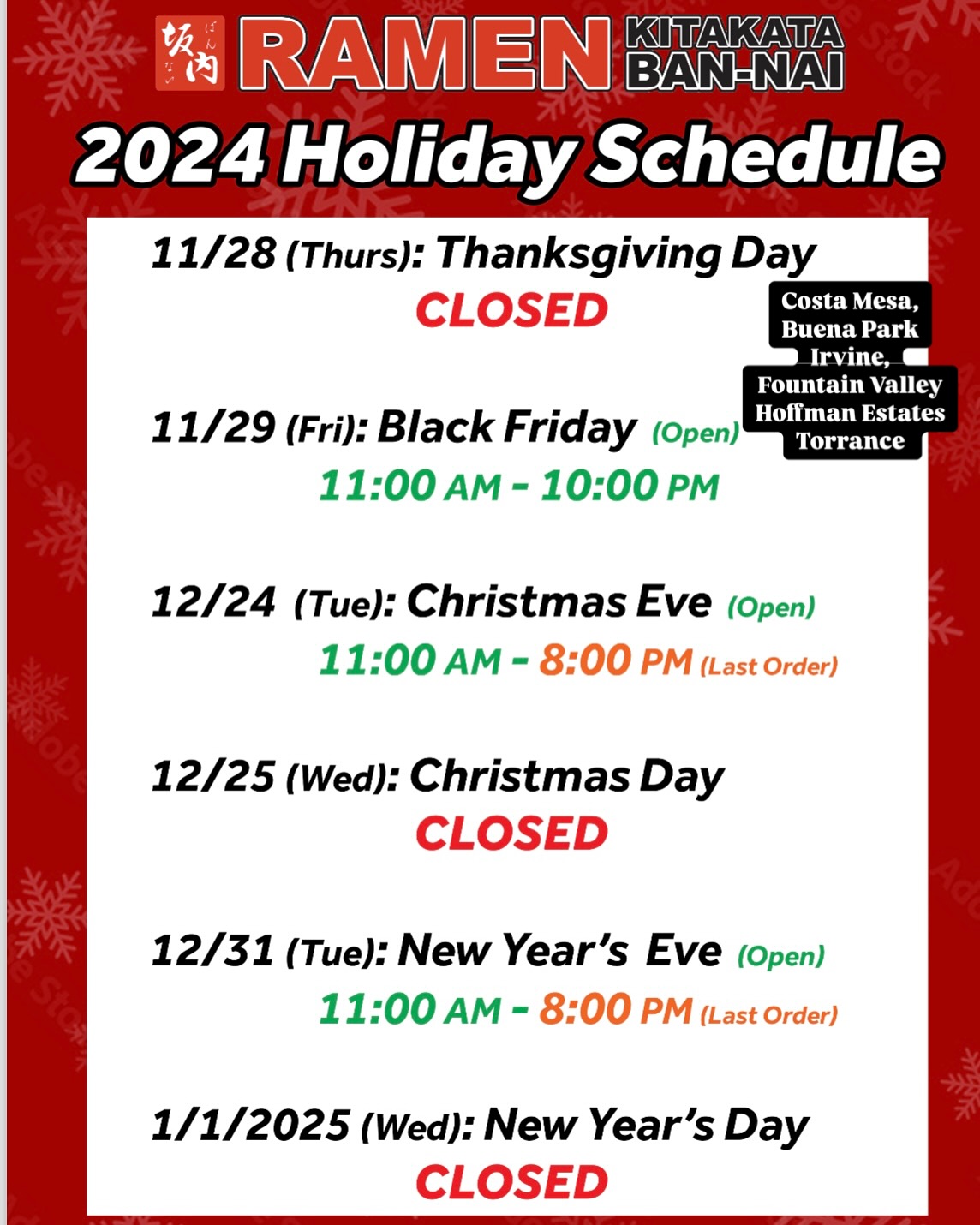 坂内 ばんない RAMEN KITAKATA BAN-NAI

2024 Holiday Schedule

11/28 (Thurs): Thanksgiving Day
CLOSED

Costa Mesa,
Buena Park
Irvine,
Fountain Valley
Hoffman Estates
Torrance

11/29 (Fri): Black Friday (Open)
11:00 AM - 10:00 PM

12/24 (Tue): Christmas Eve (Open)
11:00 AM - 8:00 PM (Last Order)

12/25 (Wed): Christmas Day
CLOSED

12/31 (Tue): New Year's Eve (Open)
11:00 AM - 8:00 PM (Last Order)

1/1/2025 (Wed): New Year's Day
CLOSED